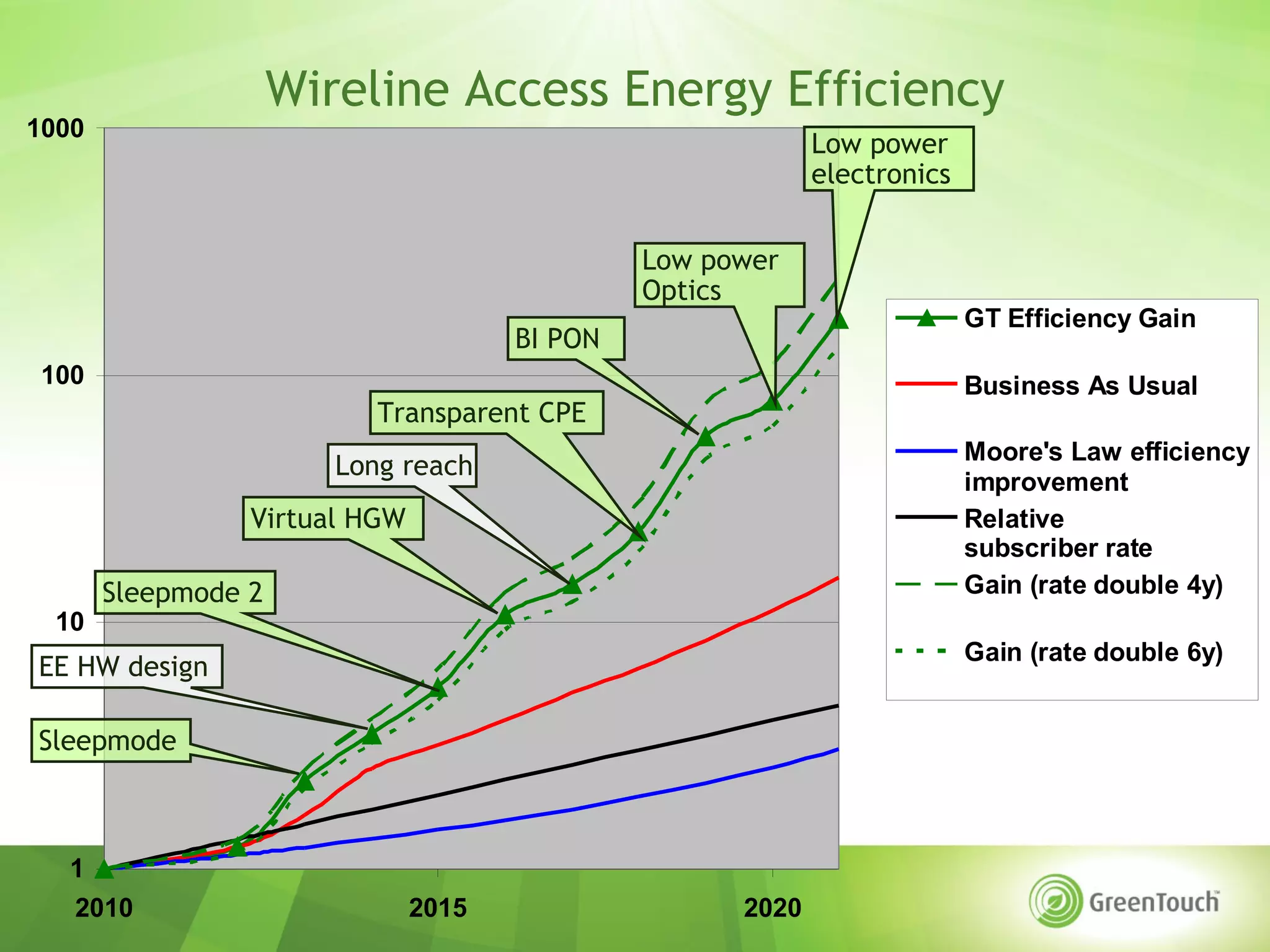 Wireline Access Energy Efficiency

1000

100

10

1

2010

2015

2020

Low power electronics

Low power Optics

BI PON

Transparent CPE

Long reach

Virtual HGW

Sleepmode 2

EE HW design

Sleepmode

GT Efficiency Gain

Business As Usual

Moore's Law efficiency improvement

Relative subscriber rate

Gain (rate double 4y)

Gain (rate double 6y)

GreenTouch™